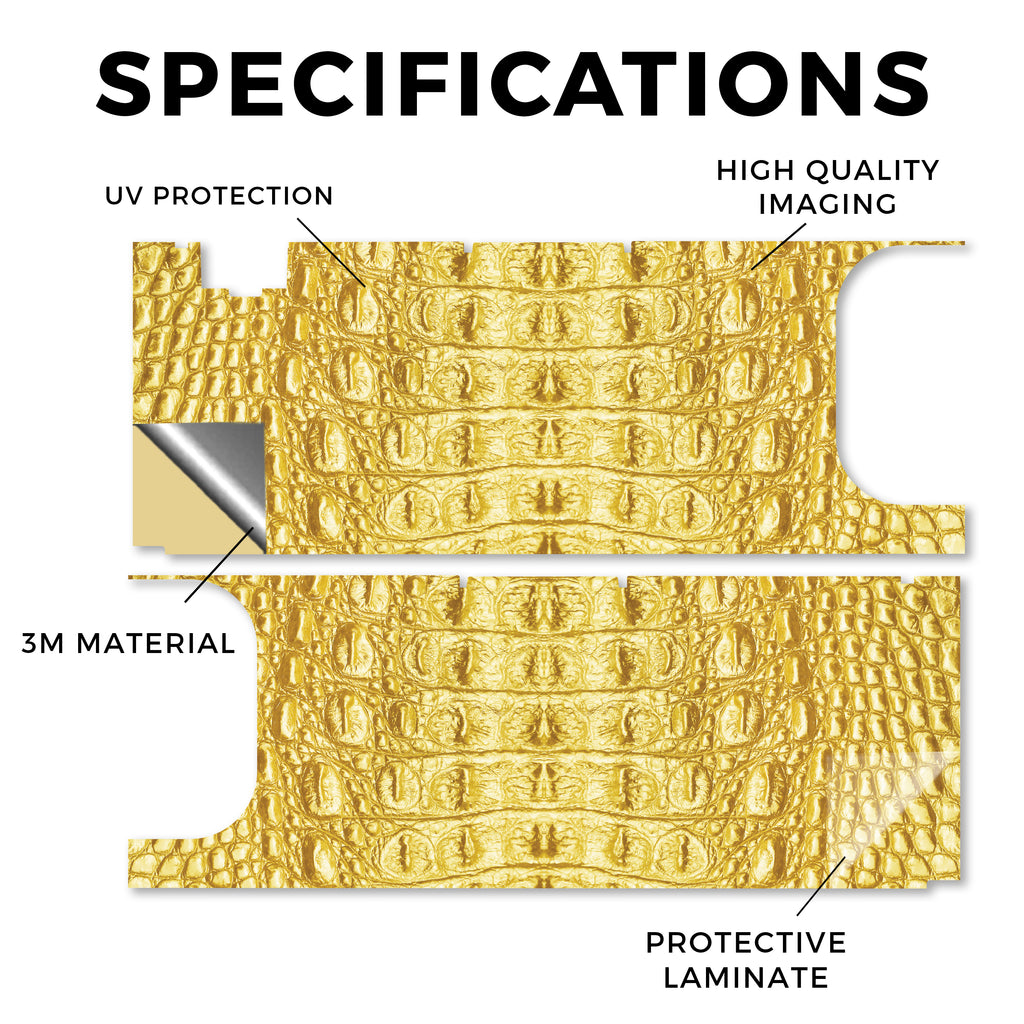 SPECIFICATIONS

UV PROTECTION

HIGH QUALITY IMAGING

3M MATERIAL

PROTECTIVE LAMINATE